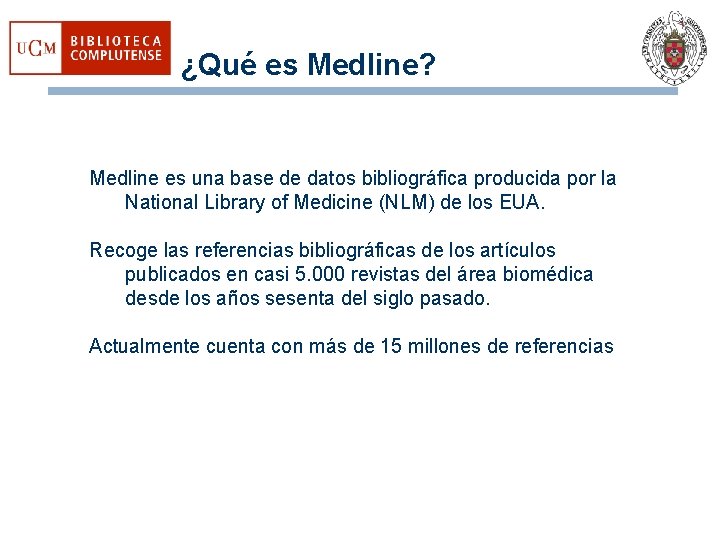 UCM BIBLIOTECA COMPLUTENSE

¿Qué es Medline?

Medline es una base de datos bibliográfica producida por la National Library of Medicine (NLM) de los EUA.

Recoge las referencias bibliográficas de los artículos publicados en casi 5.000 revistas del área biomédica desde los años sesenta del siglo pasado.

Actualmente cuenta con más de 15 millones de referencias